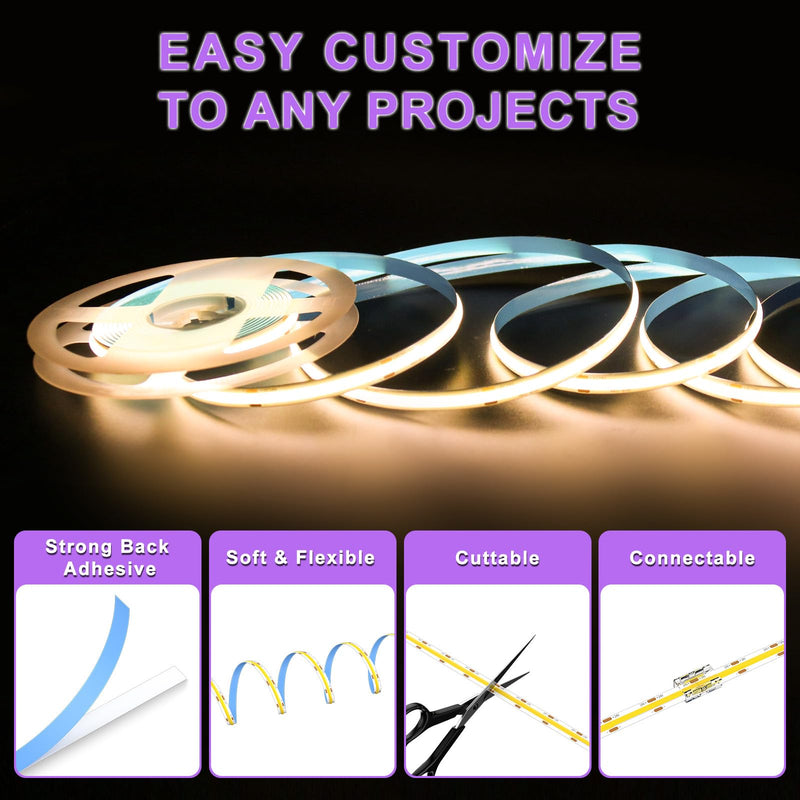 EASY CUSTOMIZE
TO ANY PROJECTS

Strong Back Adhesive

Soft & Flexible

Cuttable

Connectable